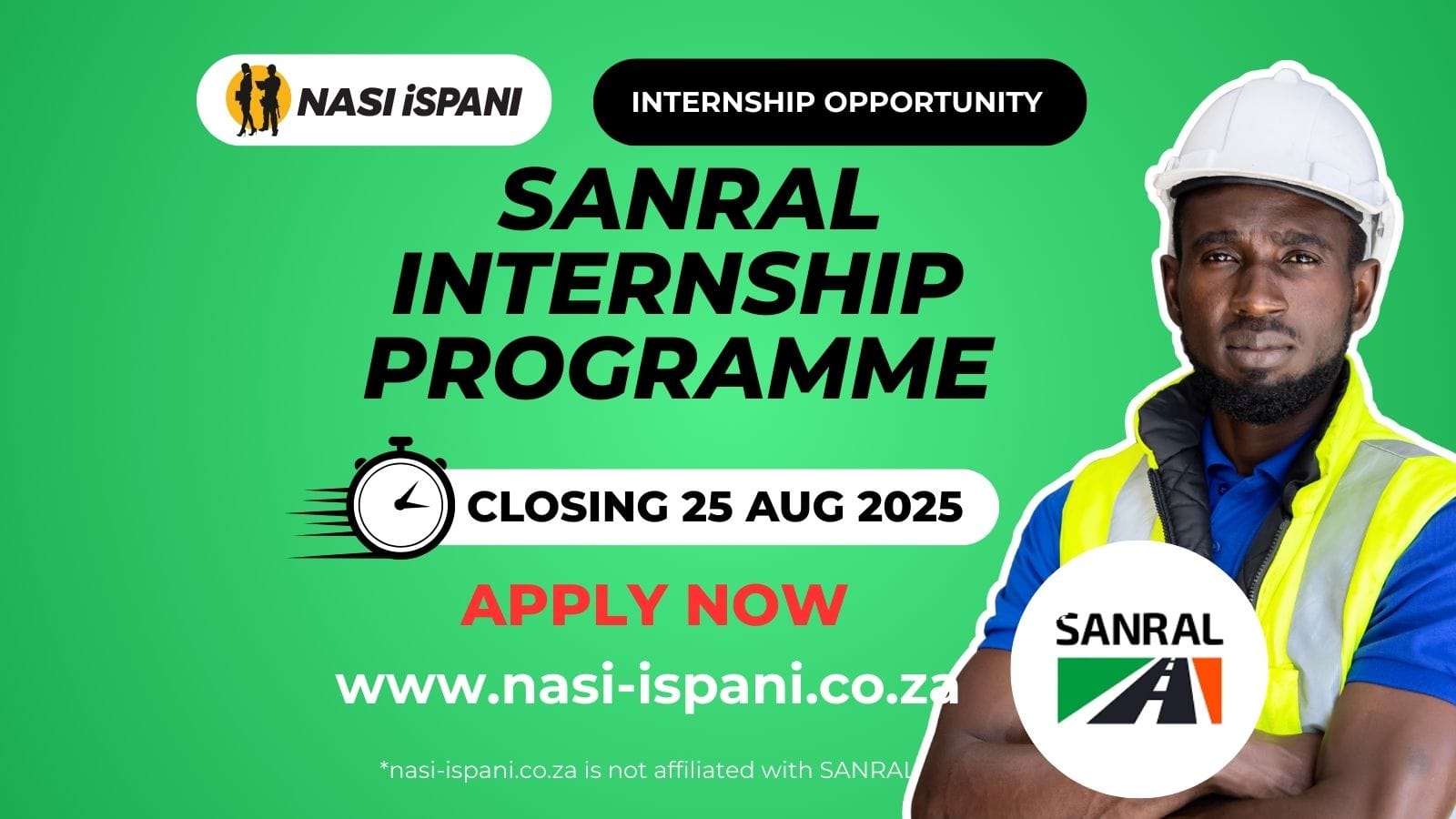 NASI iSPANI

INTERNSHIP OPPORTUNITY

SANRAL INTERNSHIP PROGRAMME

CLOSING 25 AUG 2025

APPLY NOW

www.nasi-ispani.co.za

*nasi-ispani.co.za is not affiliated with SANRAL

SANRAL